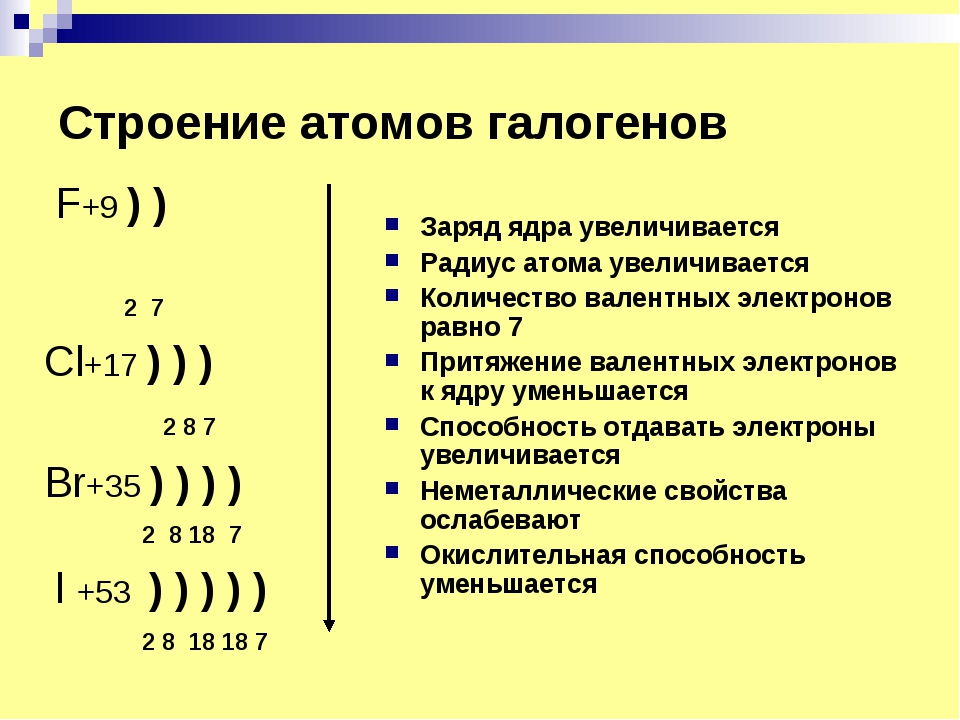 Строение атомов галогенов

F+9 ) )

2 7

Cl+17 ) ) )

2 8 7

Br+35 ) ) ) )

2 8 18 7

I +53 ) ) ) ) )

2 8 18 18 7

- Заряд ядра увеличивается
- Радиус атома увеличивается
- Количество валентных электронов равно 7
- Притяжение валентных электронов к ядру уменьшается
- Способность отдавать электроны увеличивается
- Неметаллические свойства ослабевают
- Окислительная способность уменьшается